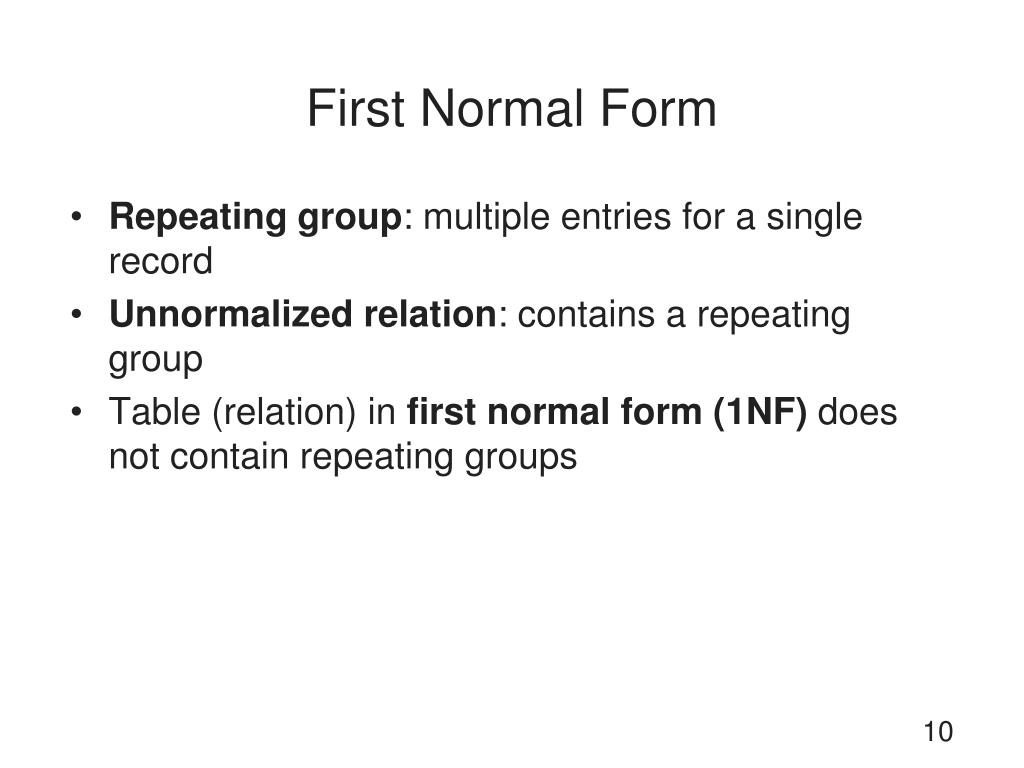 First Normal Form

• Repeating group: multiple entries for a single record
• Unnormalized relation: contains a repeating group
• Table (relation) in first normal form (1NF) does not contain repeating groups

10